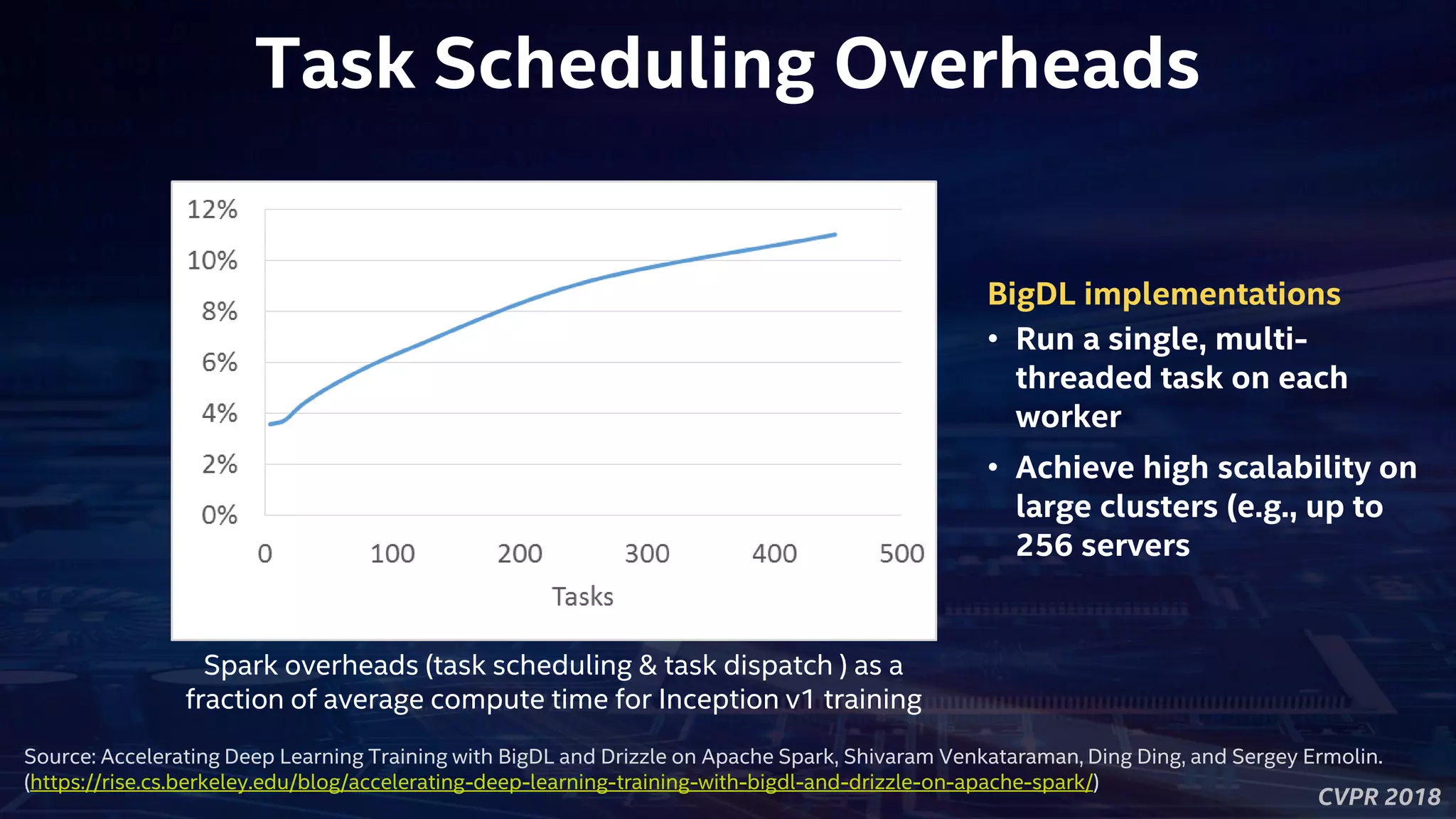 Task Scheduling Overheads

12%
10%
8%
6%
4%
2%
0%
0 100 200 300 400 500
Tasks

Spark overheads (task scheduling & task dispatch ) as a fraction of average compute time for Inception v1 training

BigDL implementations
• Run a single, multi-threaded task on each worker
• Achieve high scalability on large clusters (e.g., up to 256 servers

Source: Accelerating Deep Learning Training with BigDL and Drizzle on Apache Spark, Shivaram Venkataraman, Ding Ding, and Sergey Ermolin. (https://rise.cs.berkeley.edu/blog/accelerating-deep-learning-training-with-bigdl-and-drizzle-on-apache-spark/)

CVPR 2018